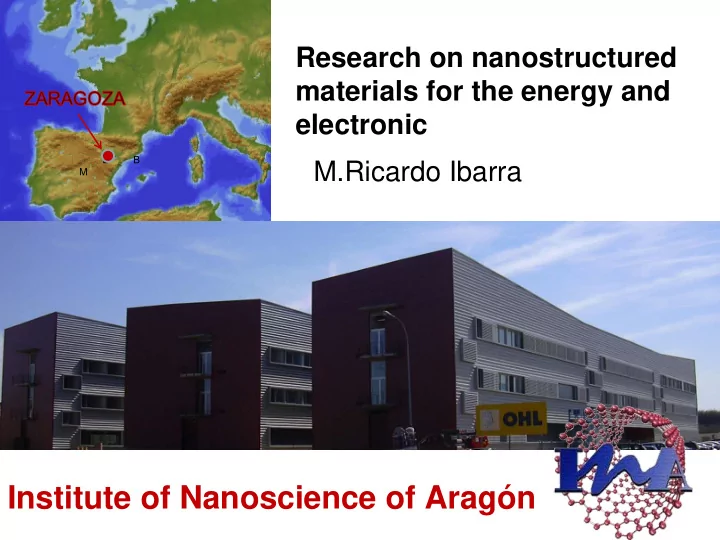 ZARAGOZA

M

B

Research on nanostructured materials for the energy and electronic

M.Ricardo Ibarra

OHL

Institute of Nanoscience of Aragón

INA